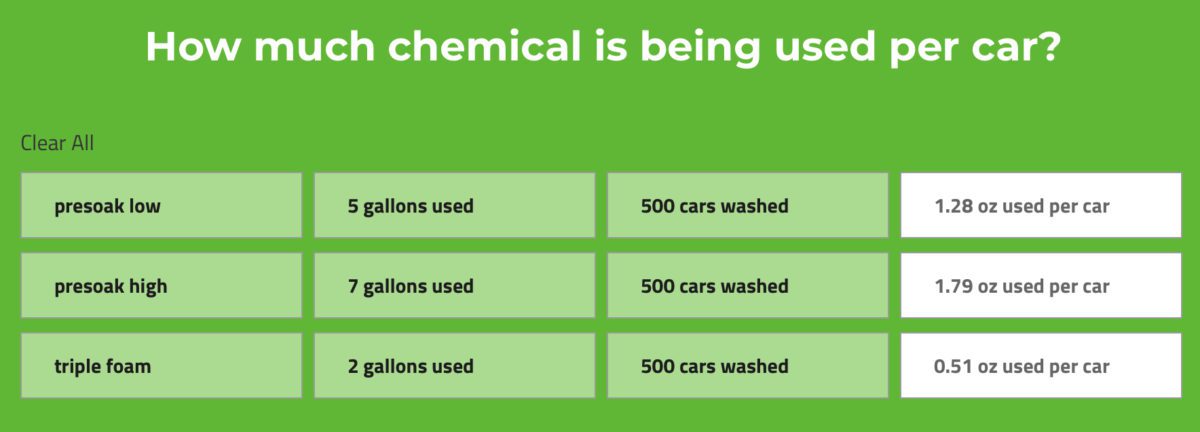 How much chemical is being used per car?

Clear All

| presoak low | 5 gallons used | 500 cars washed | 1.28 oz used per car |
|---|---|---|---|
| presoak high | 7 gallons used | 500 cars washed | 1.79 oz used per car |
| triple foam | 2 gallons used | 500 cars washed | 0.51 oz used per car |